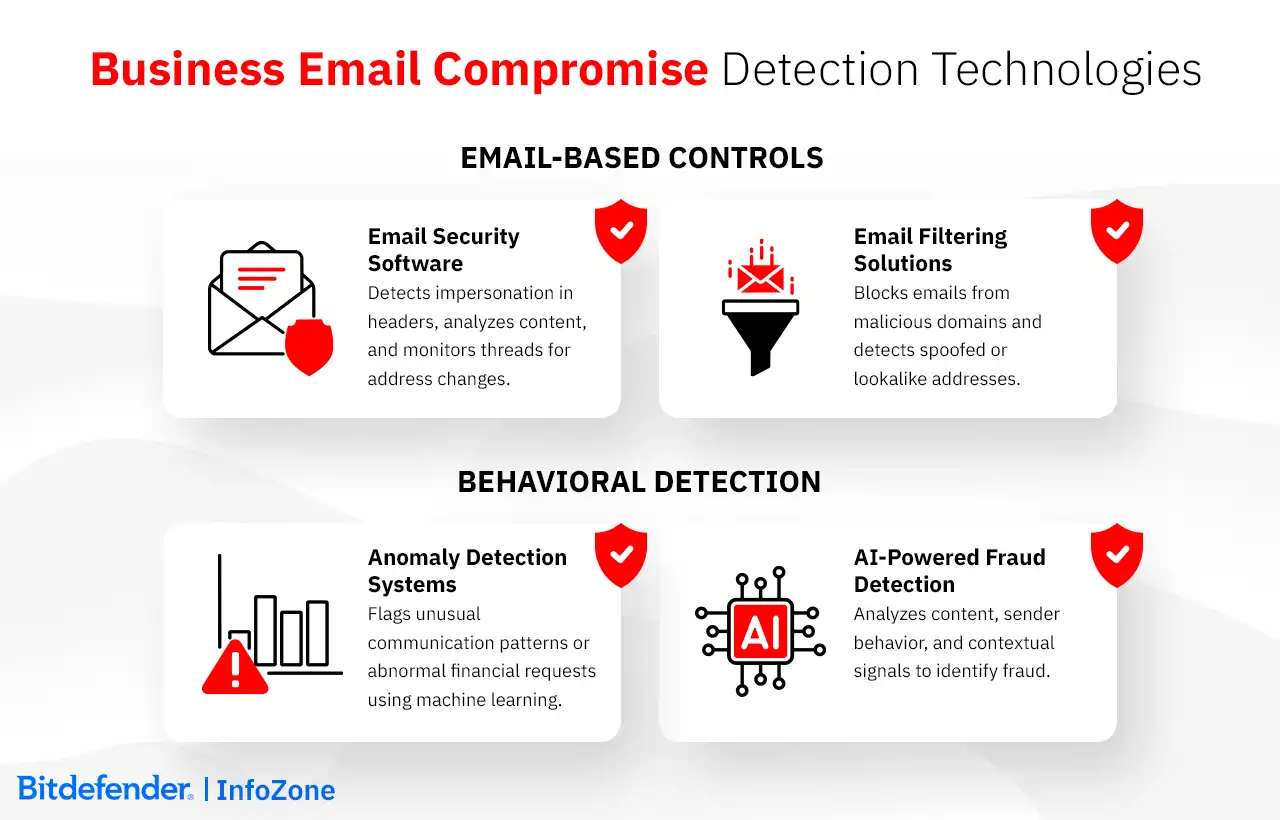 Business Email Compromise Detection Technologies

EMAIL-BASED CONTROLS

Email Security Software
Detects impersonation in headers, analyzes content, and monitors threads for address changes.

Email Filtering Solutions
Blocks emails from malicious domains and detects spoofed or lookalike addresses.

BEHAVIORAL DETECTION

Anomaly Detection Systems
Flags unusual communication patterns or abnormal financial requests using machine learning.

AI

AI-Powered Fraud Detection
Analyzes content, sender behavior, and contextual signals to identify fraud.

Bitdefender. | InfoZone